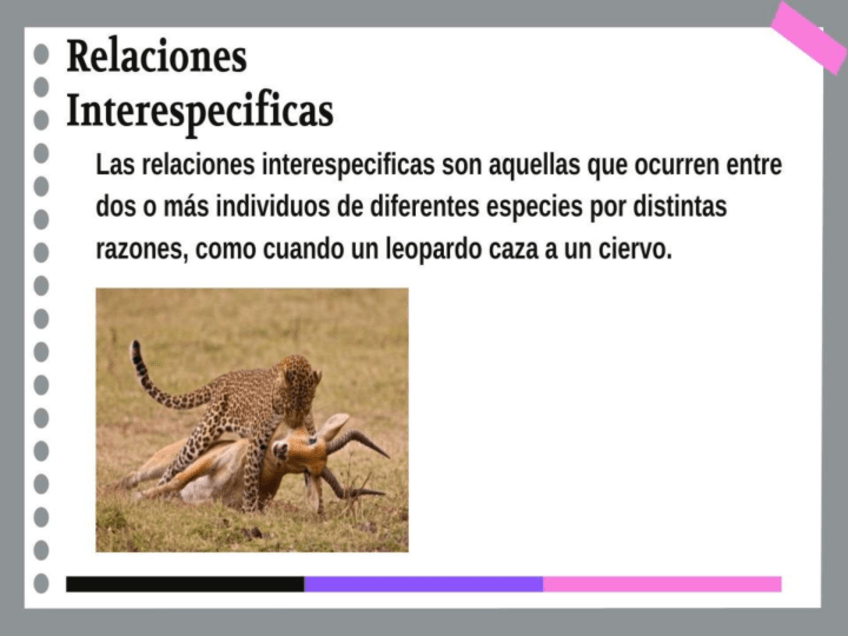 Relaciones Interespecificas

Las relaciones interespecificas son aquellas que ocurren entre dos o más individuos de diferentes especies por distintas razones, como cuando un leopardo caza a un ciervo.